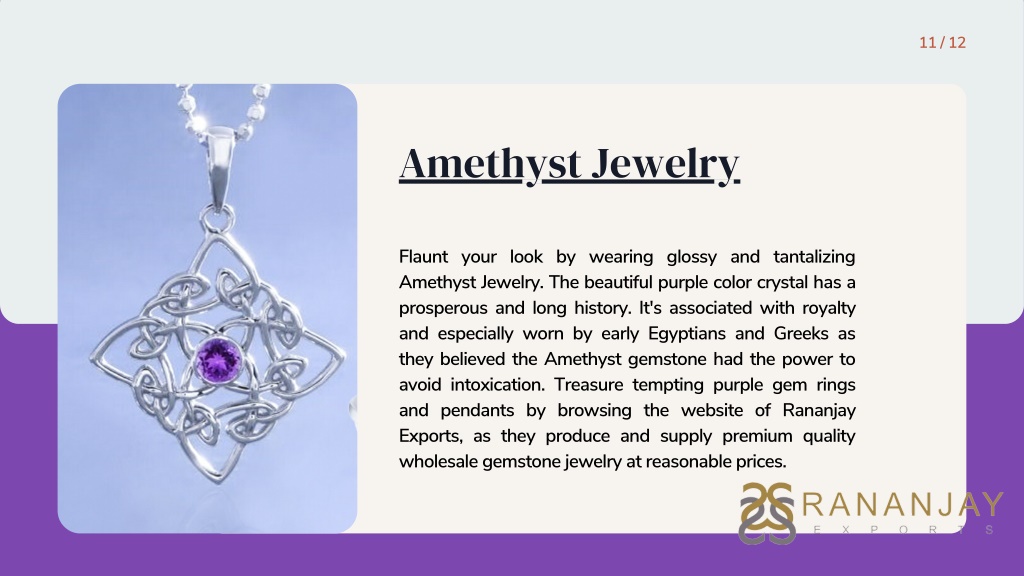 11 / 12

Amethyst Jewelry

Flaunt your look by wearing glossy and tantalizing Amethyst Jewelry. The beautiful purple color crystal has a prosperous and long history. It's associated with royalty and especially worn by early Egyptians and Greeks as they believed the Amethyst gemstone had the power to avoid intoxication. Treasure tempting purple gem rings and pendants by browsing the website of Rananjay Exports, as they produce and supply premium quality wholesale gemstone jewelry at reasonable prices.

RANANJAY
EXPORTS